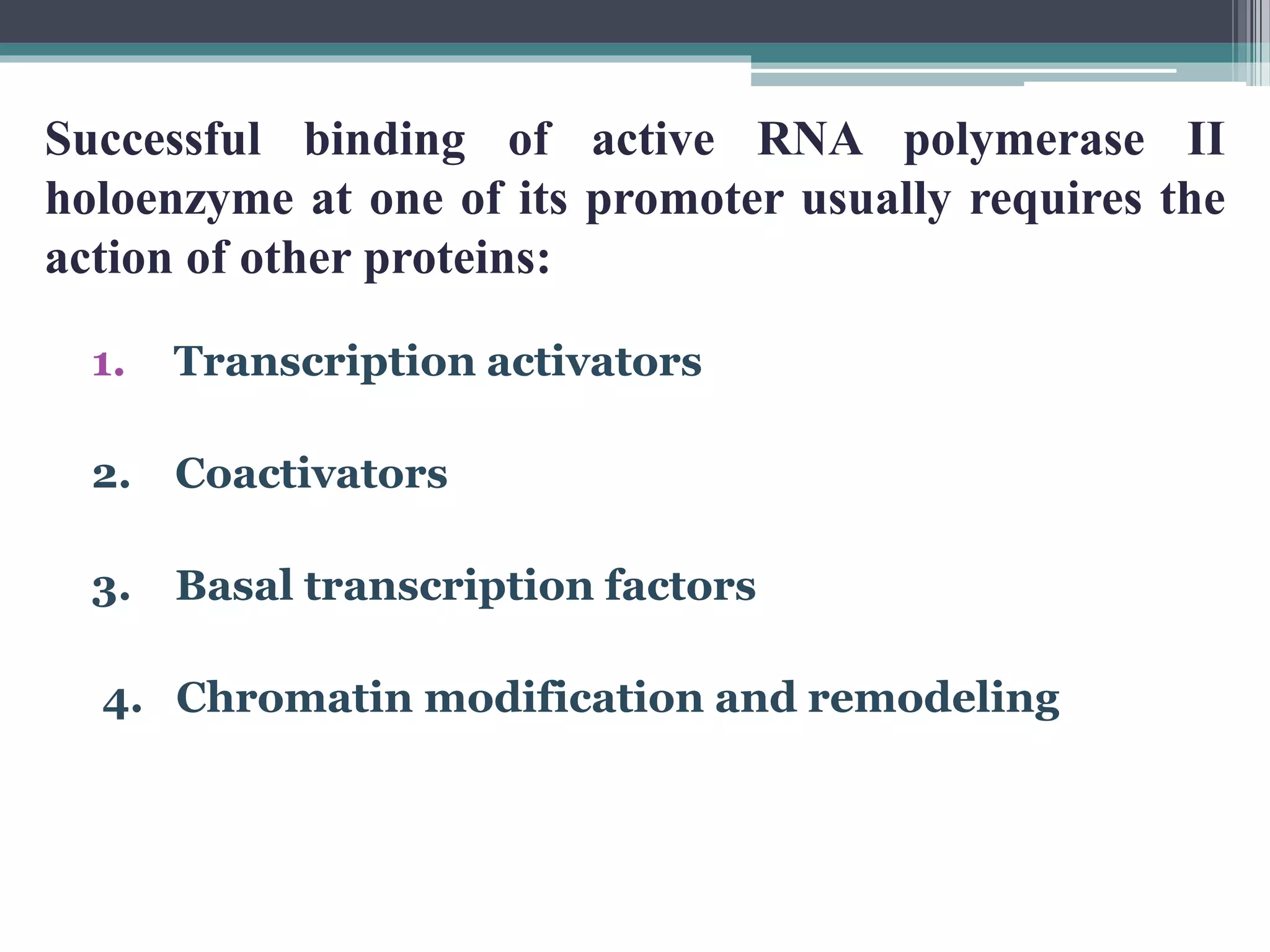 Successful binding of active RNA polymerase II holoenzyme at one of its promoter usually requires the action of other proteins:

1. Transcription activators

2. Coactivators

3. Basal transcription factors

4. Chromatin modification and remodeling